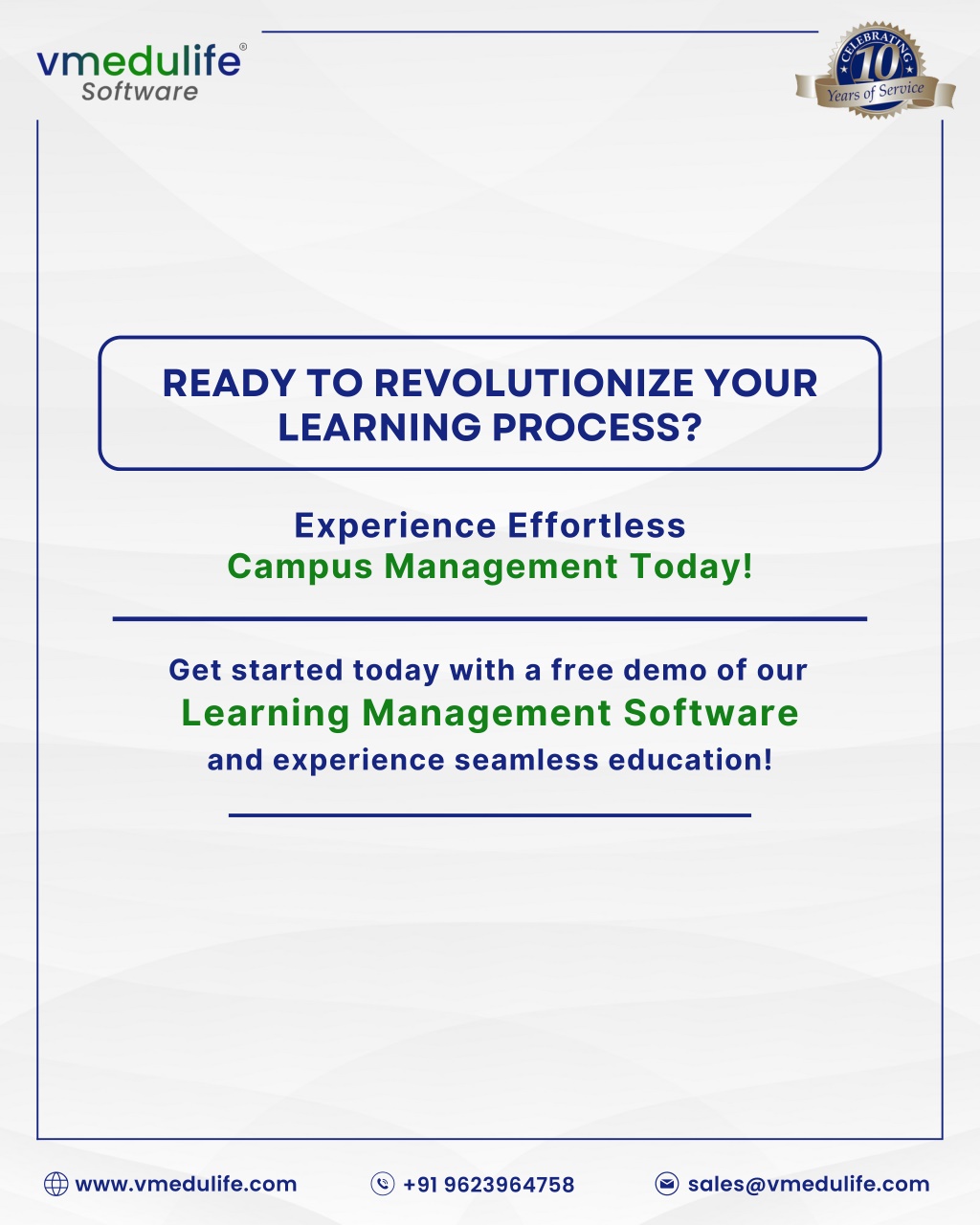 vmedulife®
Software

CELEBRATING 10 Years of Service

READY TO REVOLUTIONIZE YOUR LEARNING PROCESS?

Experience Effortless
Campus Management Today!

Get started today with a free demo of our
Learning Management Software
and experience seamless education!

www.vmedulife.com
+91 9623964758
sales@vmedulife.com